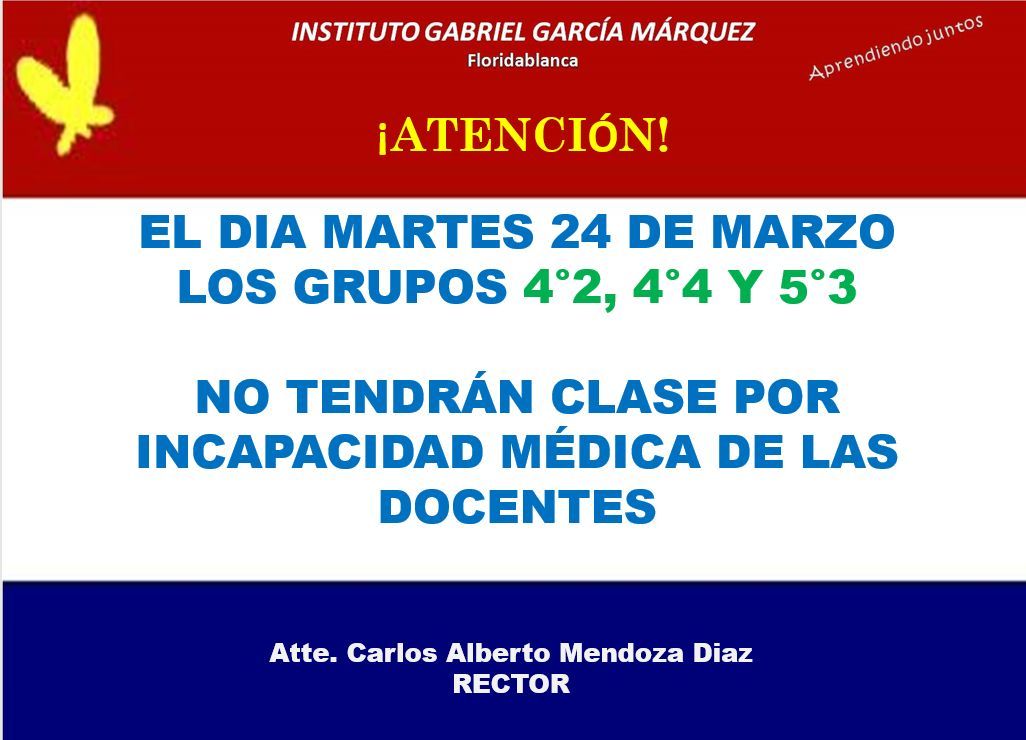 INSTITUTO GABRIEL GARCÍA MÁRQUEZ
Floridablanca

Aprendiendo juntos

¡ATENCIÓN!

EL DIA MARTES 24 DE MARZO LOS GRUPOS 4°2, 4°4 Y 5°3

NO TENDRÁN CLASE POR INCAPACIDAD MÉDICA DE LAS DOCENTES

Atte. Carlos Alberto Mendoza Diaz
RECTOR